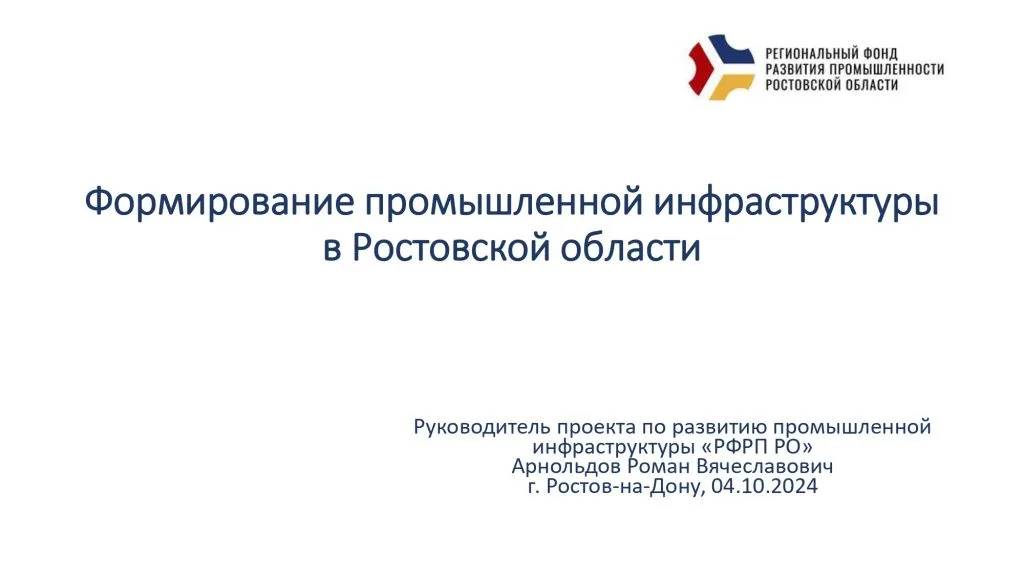 РЕГИОНАЛЬНЫЙ ФОНД
РАЗВИТИЯ ПРОМЫШЛЕННОСТИ
РОСТОВСКОЙ ОБЛАСТИ

Формирование промышленной инфраструктуры в Ростовской области

Руководитель проекта по развитию промышленной инфраструктуры «РФРП РО»
Арнольдов Роман Вячеславович
г. Ростов-на-Дону, 04.10.2024